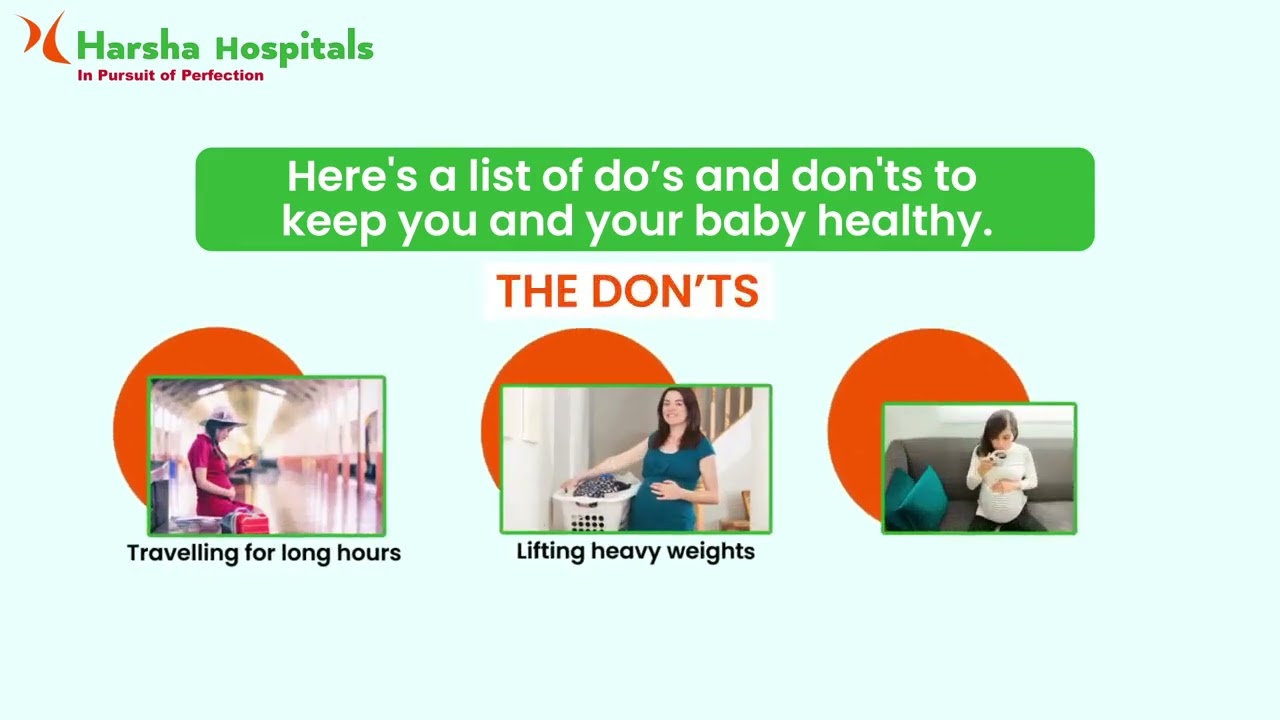 Harsha Hospitals
In Pursuit of Perfection

Here's a list of do’s and don'ts to keep you and your baby healthy.

THE DON’TS

Travelling for long hours

Lifting heavy weights